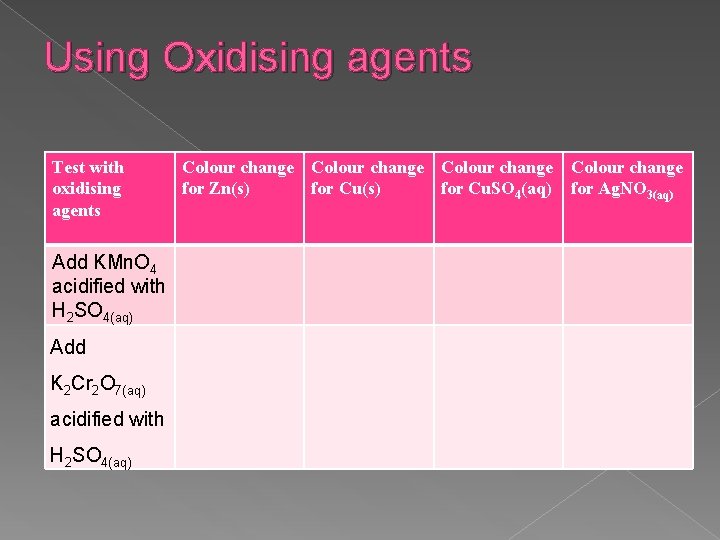 Using Oxidising agents

| Test with oxidising agents | Colour change for Zn(s) | Colour change for Cu(s) | Colour change for $CuSO_4$(aq) | Colour change for $AgNO_{3(aq)}$ |
|---|---|---|---|---|
| Add $KMnO_4$ acidified with $H_2SO_{4(aq)}$ | | | | |
| Add $K_2Cr_2O_{7(aq)}$ acidified with $H_2SO_{4(aq)}$ | | | | |